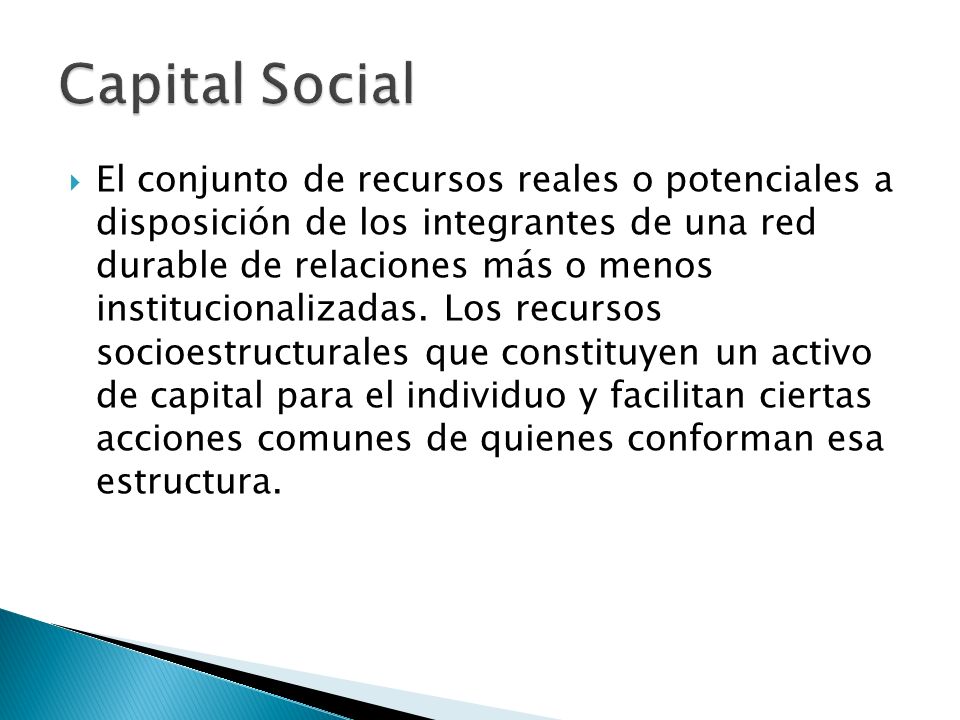 Capital Social

El conjunto de recursos reales o potenciales a disposición de los integrantes de una red durable de relaciones más o menos institucionalizadas. Los recursos socioestructurales que constituyen un activo de capital para el individuo y facilitan ciertas acciones comunes de quienes conforman esa estructura.